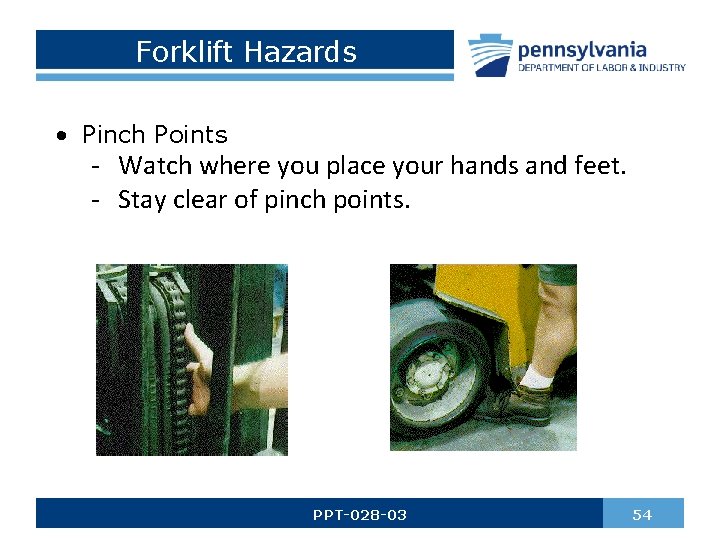 Forklift Hazards

pennsylvania
DEPARTMENT OF LABOR & INDUSTRY

• Pinch Points
- Watch where you place your hands and feet.
- Stay clear of pinch points.

PPT-028-03

54